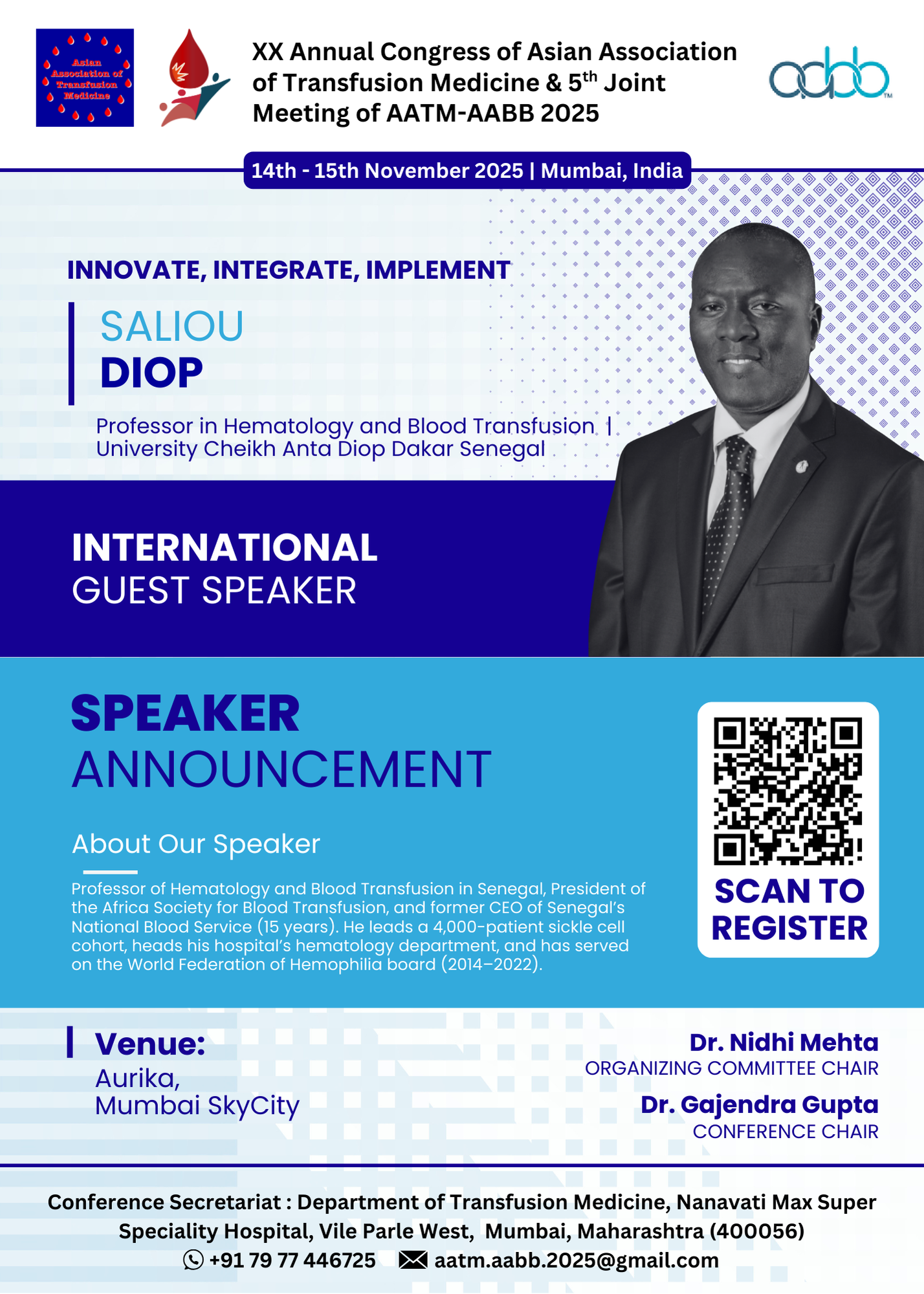 Asian Association of Transfusion Medicine

XX Annual Congress of Asian Association of Transfusion Medicine & 5$^{th}$ Joint Meeting of AATM-AABB 2025

aabb

14th - 15th November 2025 | Mumbai, India

INNOVATE, INTEGRATE, IMPLEMENT

SALIOU
DIOP

Professor in Hematology and Blood Transfusion | University Cheikh Anta Diop Dakar Senegal

INTERNATIONAL
GUEST SPEAKER

SPEAKER
ANNOUNCEMENT

About Our Speaker

Professor of Hematology and Blood Transfusion in Senegal, President of the Africa Society for Blood Transfusion, and former CEO of Senegal's National Blood Service (15 years). He leads a 4,000-patient sickle cell cohort, heads his hospital's hematology department, and has served on the World Federation of Hemophilia board (2014–2022).

SCAN TO
REGISTER

Venue:
Aurika,
Mumbai SkyCity

Dr. Nidhi Mehta
ORGANIZING COMMITTEE CHAIR

Dr. Gajendra Gupta
CONFERENCE CHAIR

Conference Secretariat : Department of Transfusion Medicine, Nanavati Max Super Speciality Hospital, Vile Parle West, Mumbai, Maharashtra (400056)
+91 79 77 446725 aatm.aabb.2025@gmail.com